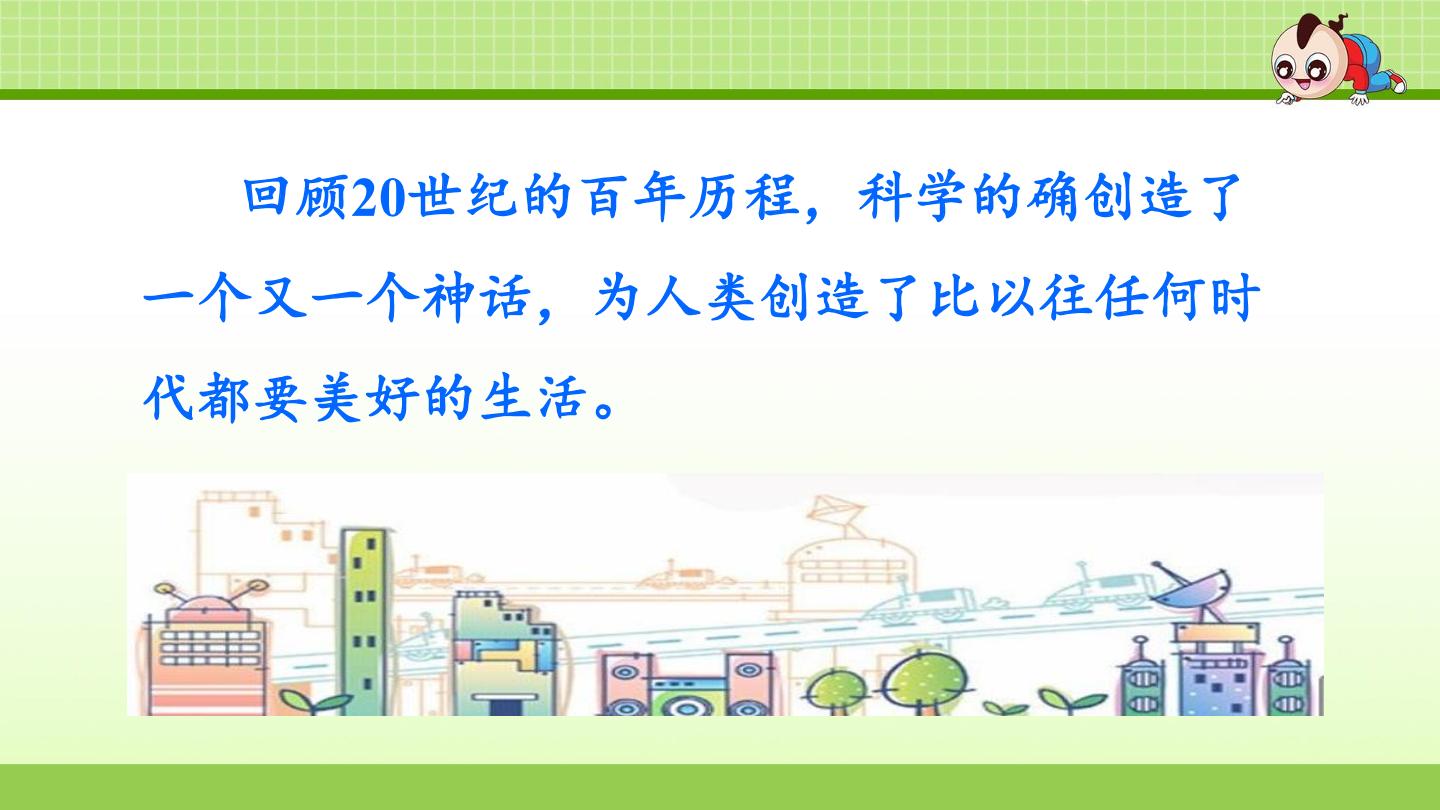 回顾20世纪的百年历程，科学的确创造了一个又一个神话，为人类创造了比以往任何时代都要美好的生活。